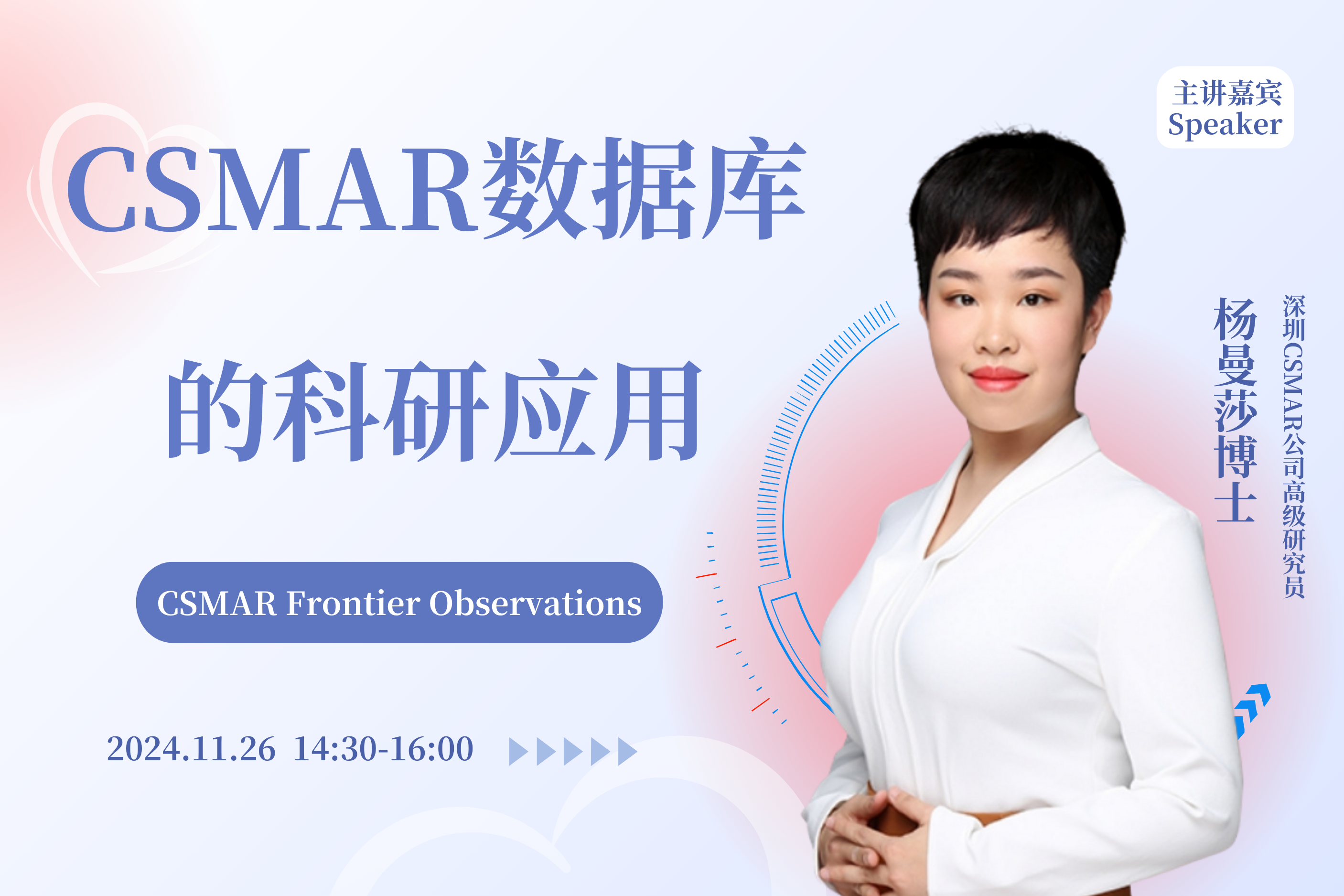 CSMAR数据库

的科研应用

CSMAR Frontier Observations

2024.11.26 14:30-16:00

主讲嘉宾
Speaker

杨曼莎博士

深圳CSMAR公司高级研究员